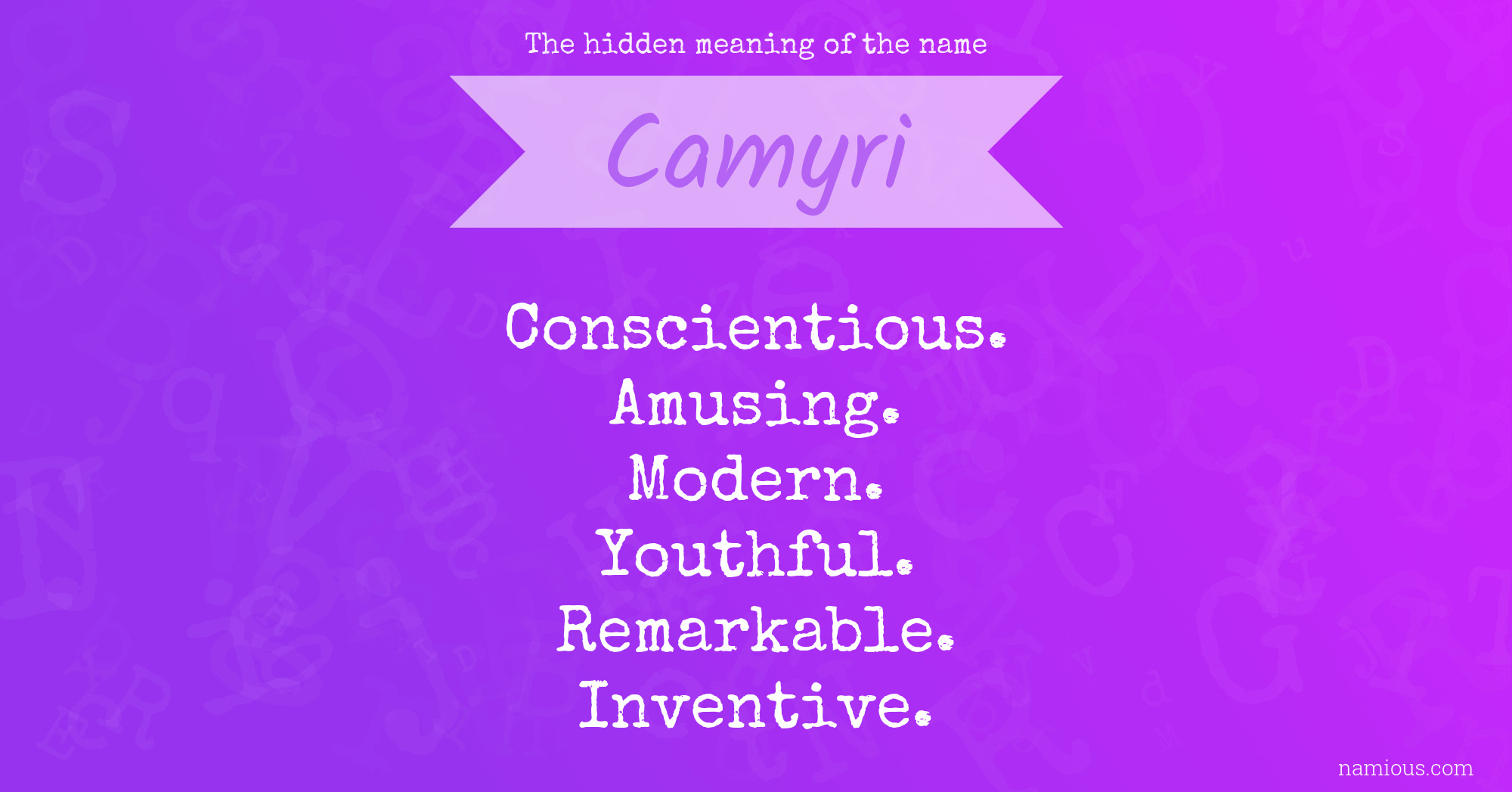 The hidden meaning of the name

Camyri

Conscientious.
Amusing.
Modern.
Youthful.
Remarkable.
Inventive.

namious.com